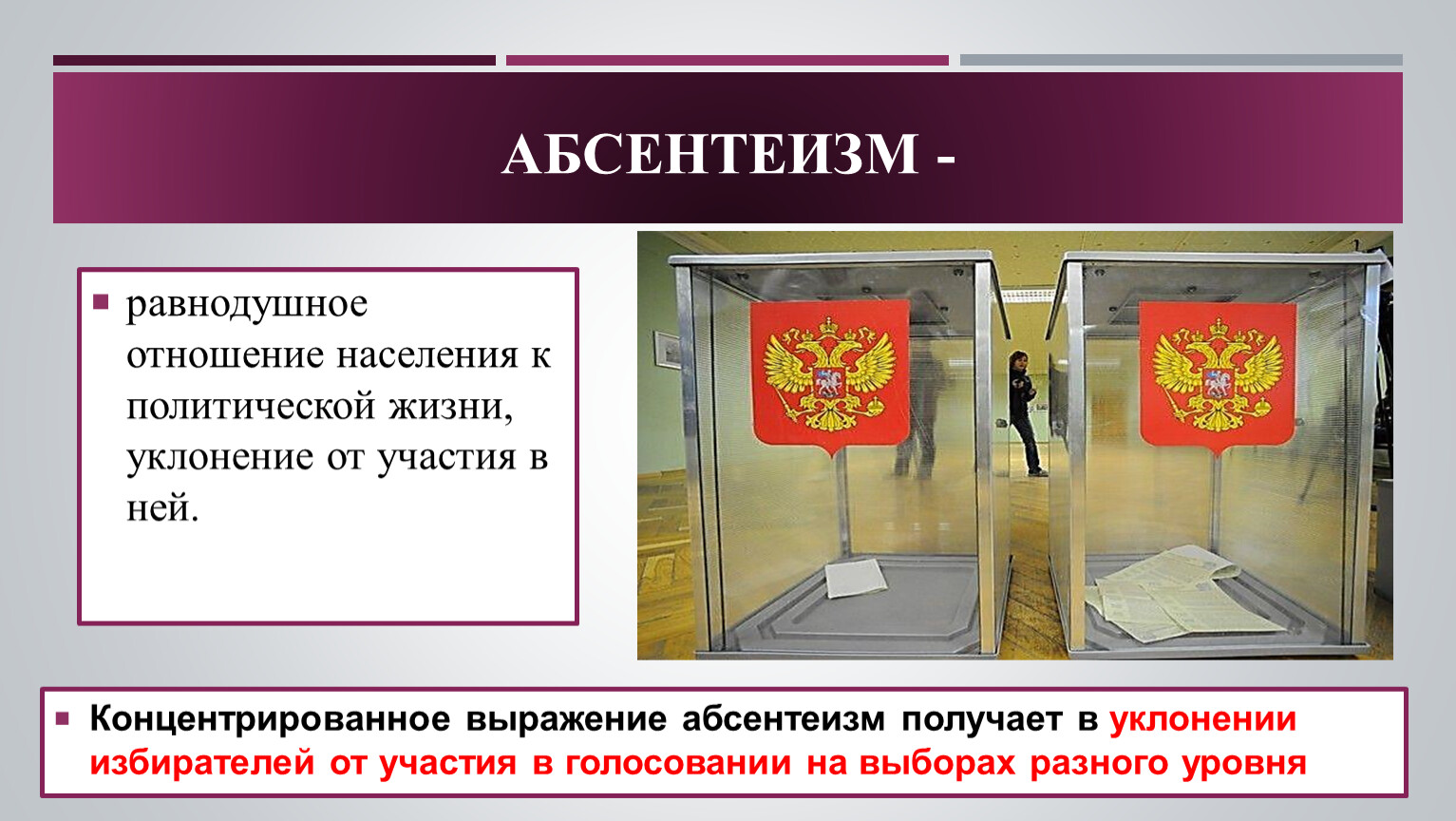 АБСЕНТЕИЗМ -

равнодушное отношение населения к политической жизни, уклонение от участия в ней.

Концентрированное выражение абсентеизм получает в уклонении избирателей от участия в голосовании на выборах разного уровня